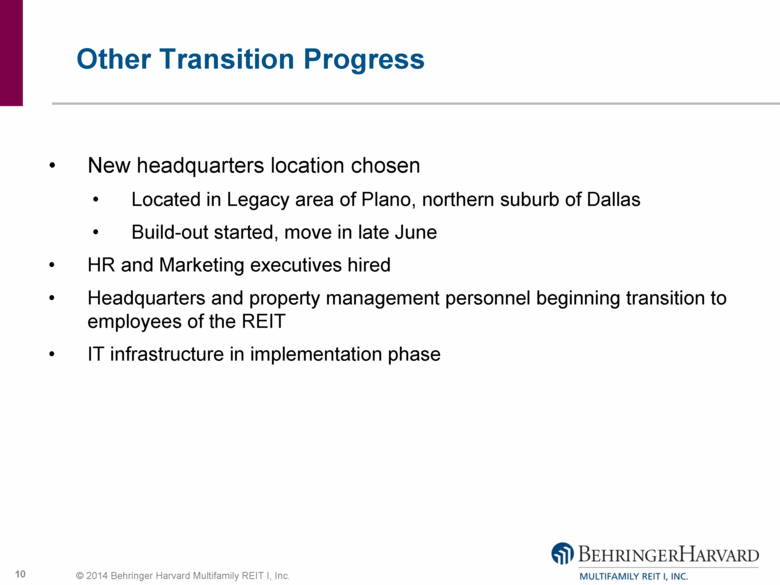 Other Transition Progress

• New headquarters location chosen
  • Located in Legacy area of Plano, northern suburb of Dallas
  • Build-out started, move in late June
• HR and Marketing executives hired
• Headquarters and property management personnel beginning transition to employees of the REIT
• IT infrastructure in implementation phase

10 © 2014 Behringer Harvard Multifamily REIT I, Inc.

BEHRINGERHARVARD
MULTIFAMILY REIT I, INC.